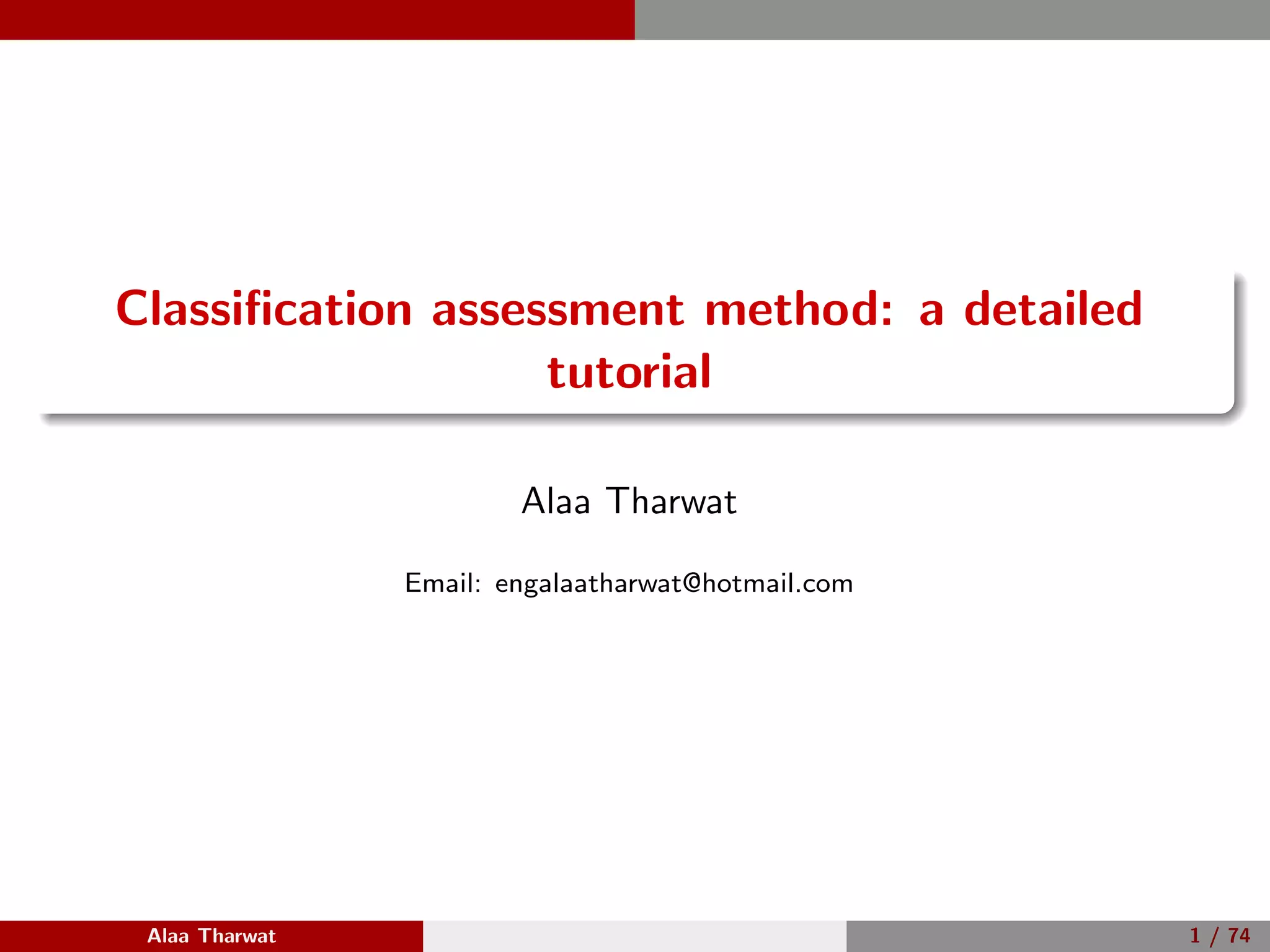 Classification assessment method: a detailed tutorial

Alaa Tharwat

Email: engalaatharwat@hotmail.com

Alaa Tharwat

1 / 74